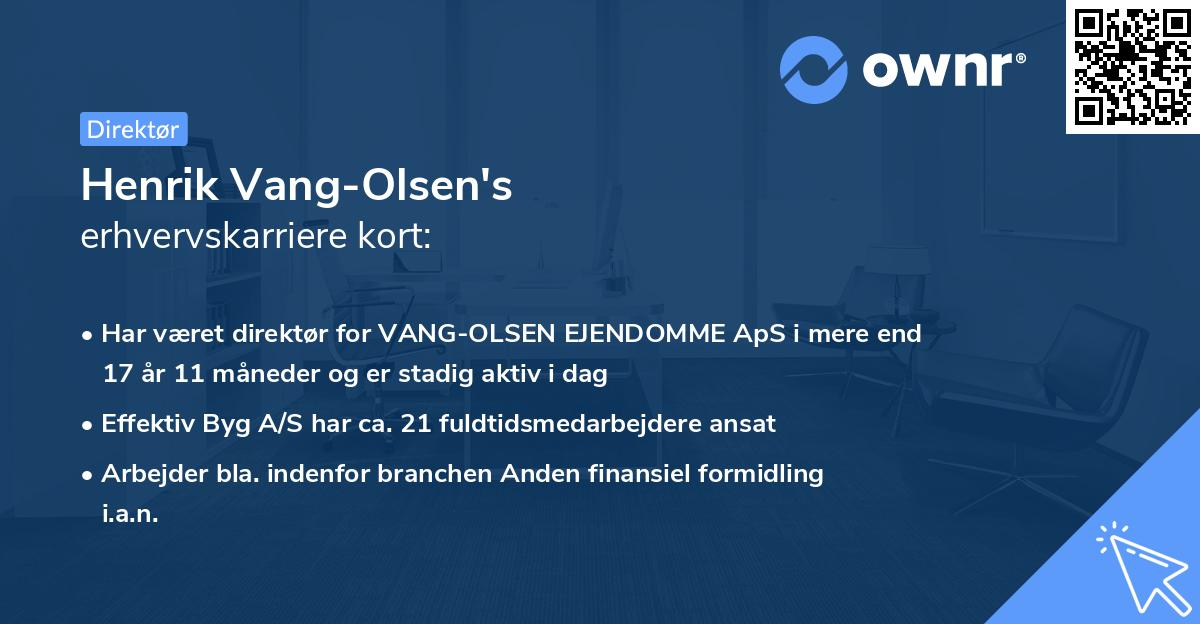 ownr®

Direktør

Henrik Vang-Olsen's
erhvervskarriere kort:

• Har været direktør for VANG-OLSEN EJENDOMME ApS i mere end 17 år 11 måneder og er stadig aktiv i dag

• Effektiv Byg A/S har ca. 21 fuldtidsmedarbejdere ansat

• Arbejder bla. indenfor branchen Anden finansiel formidling i.a.n.